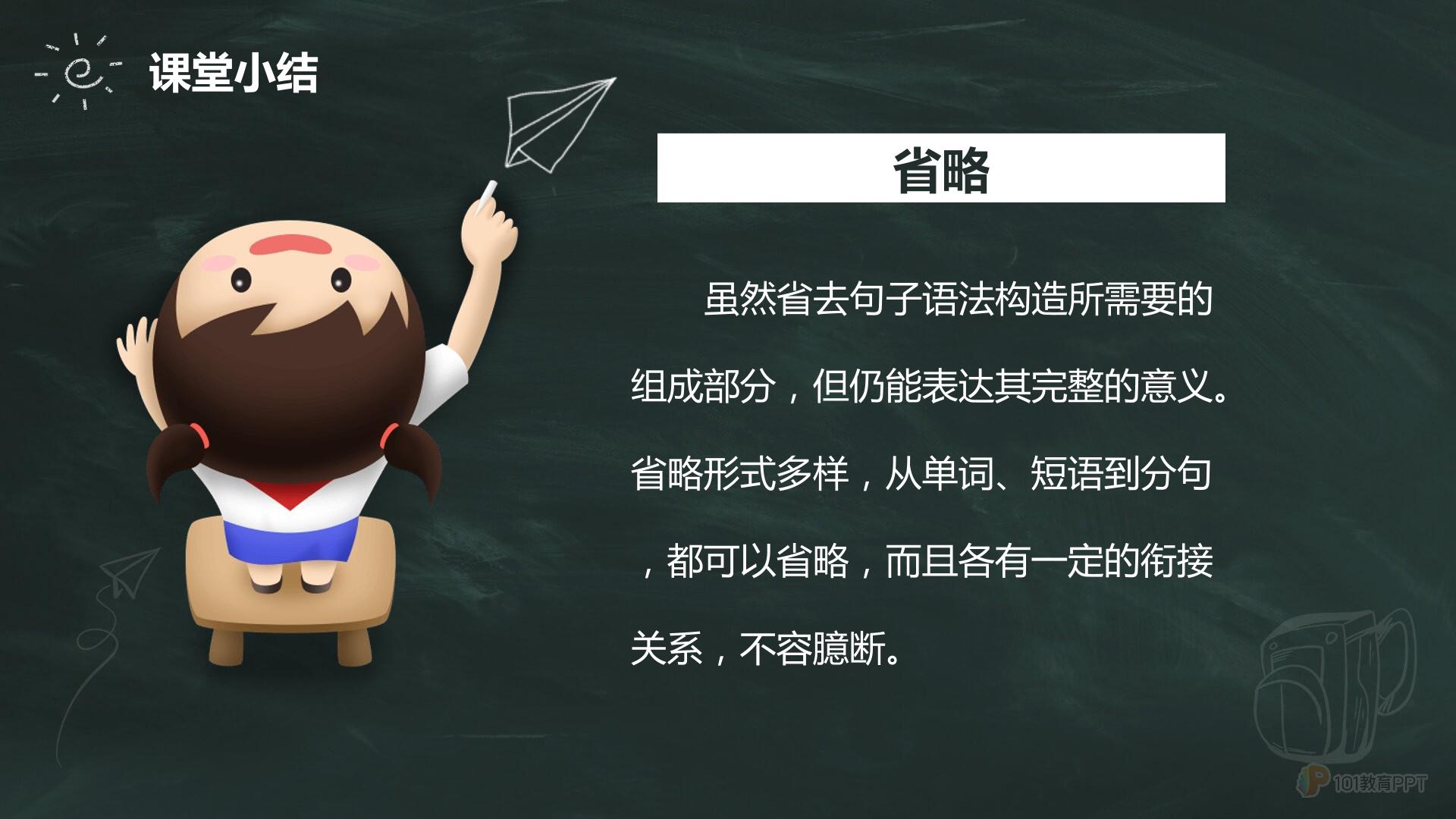 课堂小结

省略

虽然省去句子语法构造所需要的组成部分，但仍能表达其完整的意义。省略形式多样，从单词、短语到分句，都可以省略，而且各有一定的衔接关系，不容臆断。

101教育PPT